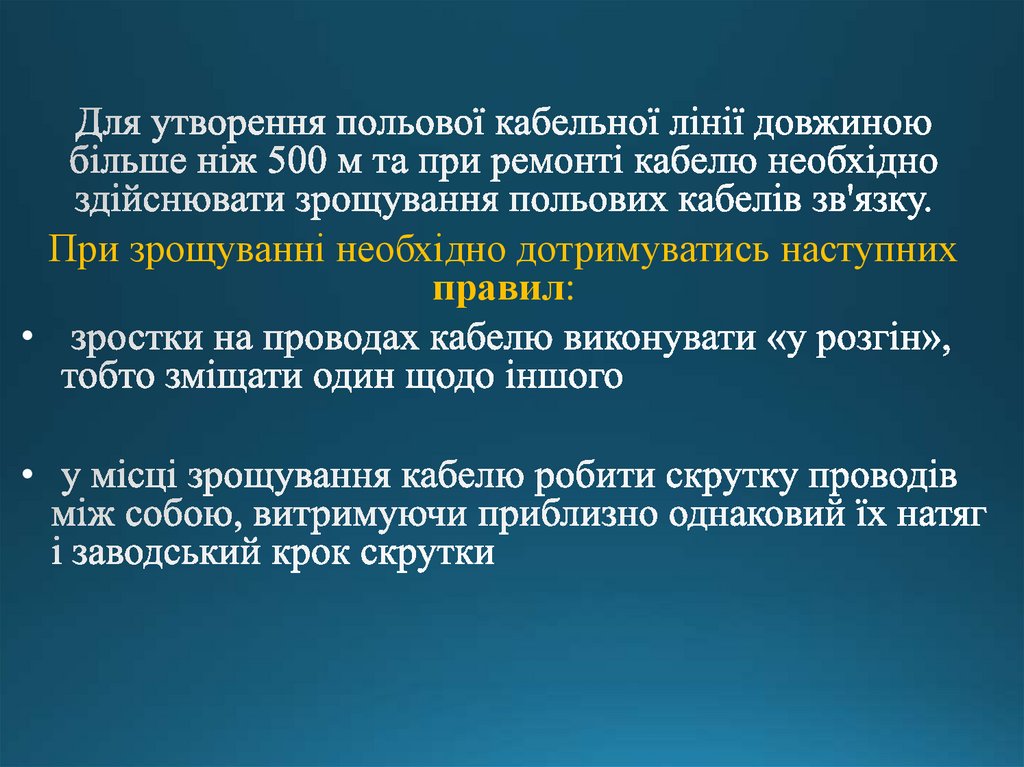 Для утворення польової кабельної лінії довжиною більше ніж 500 м та при ремонті кабелю необхідно здійснювати зрощування польових кабелів зв'язку.

При зрощуванні необхідно дотримуватись наступних правил:

• зростки на проводах кабелю виконувати «у розгін», тобто зміщати один щодо іншого

• у місці зрощування кабелю робити скрутку проводів між собою, витримуючи приблизно однаковий їх натяг і заводський крок скрутки